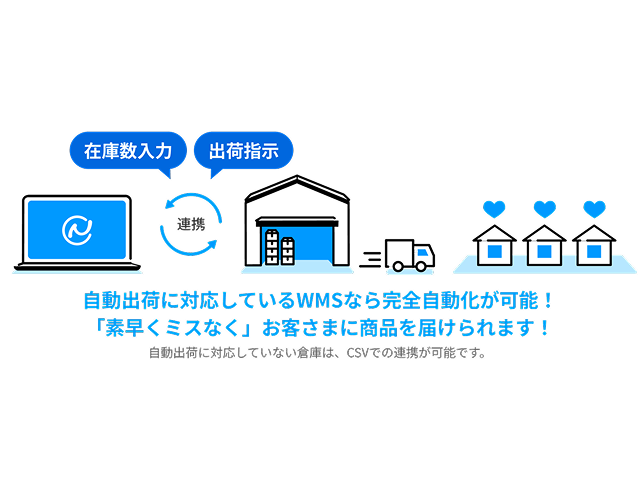 在庫数入力

出荷指示

連携

自動出荷に対応しているWMSなら完全自動化が可能！
「素早くミスなく」お客さまに商品を届けられます！

自動出荷に対応していない倉庫は、CSVでの連携が可能です。